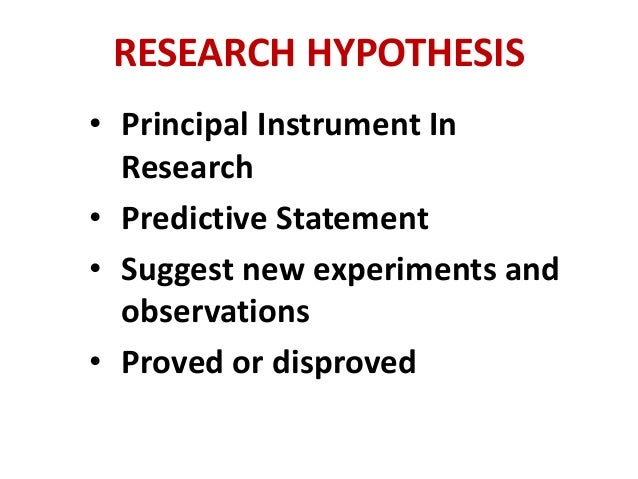 RESEARCH HYPOTHESIS

• Principal Instrument In Research
• Predictive Statement
• Suggest new experiments and observations
• Proved or disproved